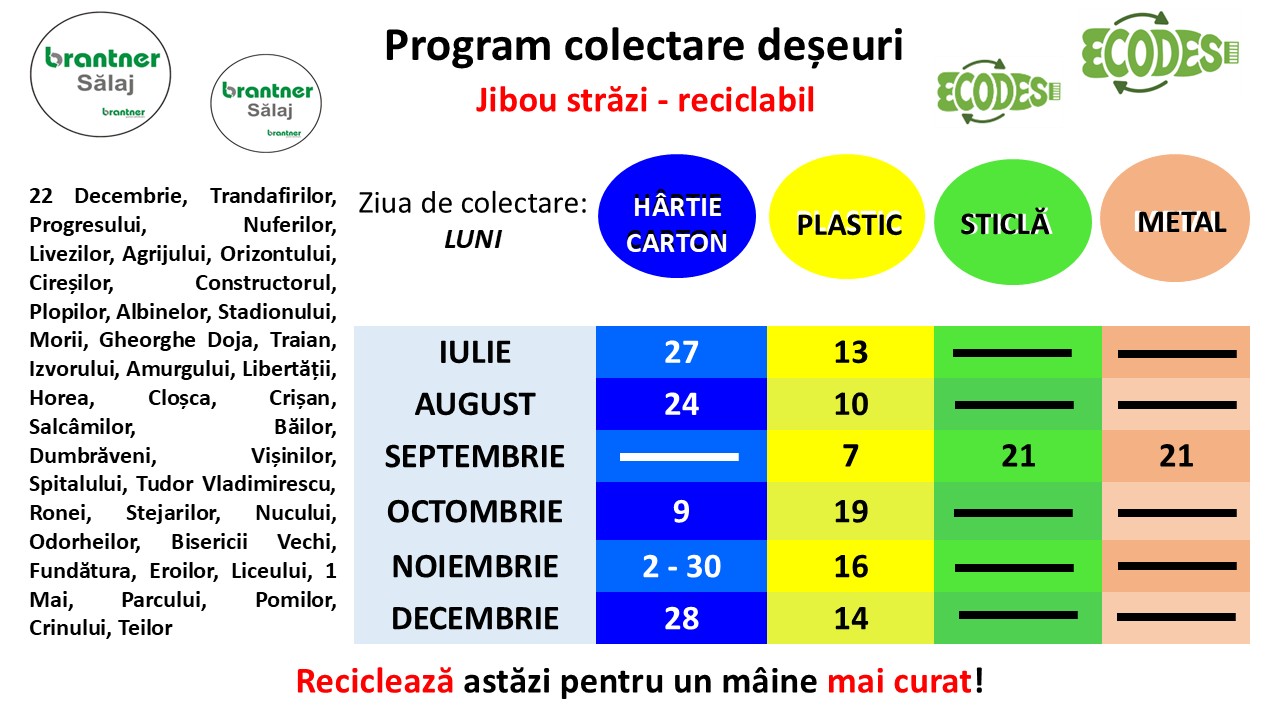 brantner Sălaj brantner

brantner Sălaj brantner

Program colectare deșeuri

Jibou străzi - reciclabil

ECODES

ECODES

22 Decembrie, Trandafirilor, Progresului, Nuferilor, Livezilor, Agrijului, Orizontului, Cireșilor, Constructorul, Plopilor, Albinelor, Stadionului, Morii, Gheorghe Doja, Traian, Izvorului, Amurgului, Libertății, Horea, Cloșca, Crișan, Salcâmilor, Băilor, Dumbrăveni, Vișinilor, Spitalului, Tudor Vladimirescu, Ronei, Stejarilor, Nucului, Odorheilor, Bisericii Vechi, Fundătura, Eroilor, Liceului, 1 Mai, Parcului, Pomilor, Crinului, Teilor

Ziua de colectare: LUNI

| | HÂRTIE CARTON | PLASTIC | STICLĂ | METAL |
|---|---|---|---|---|
| IULIE | 27 | 13 | — | — |
| AUGUST | 24 | 10 | — | — |
| SEPTEMBRIE | — | 7 | 21 | 21 |
| OCTOMBRIE | 9 | 19 | — | — |
| NOIEMBRIE | 2 - 30 | 16 | — | — |
| DECEMBRIE | 28 | 14 | — | — |

Reciclează astăzi pentru un mâine mai curat!